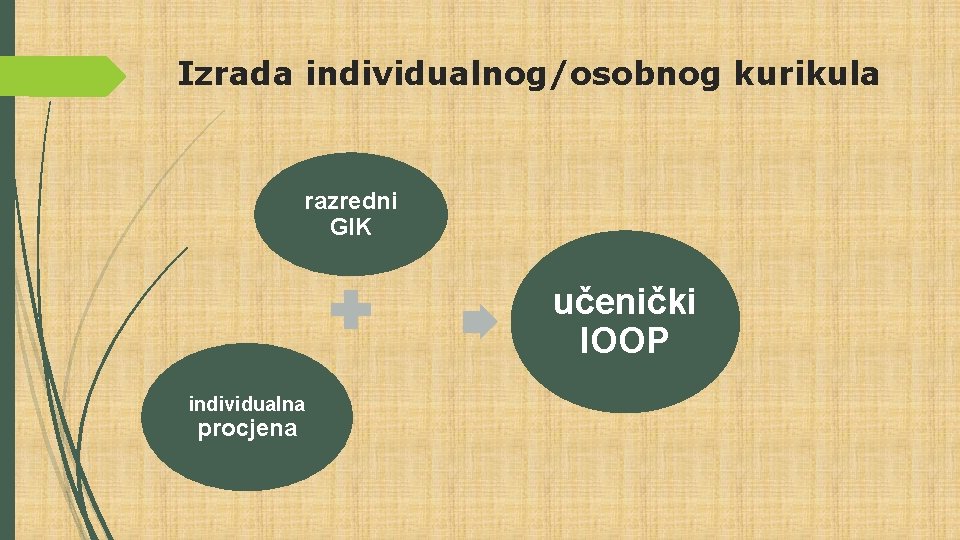 Izrada individualnog/osobnog kurikula

razredni GIK

individualna procjena

učenički IOOP